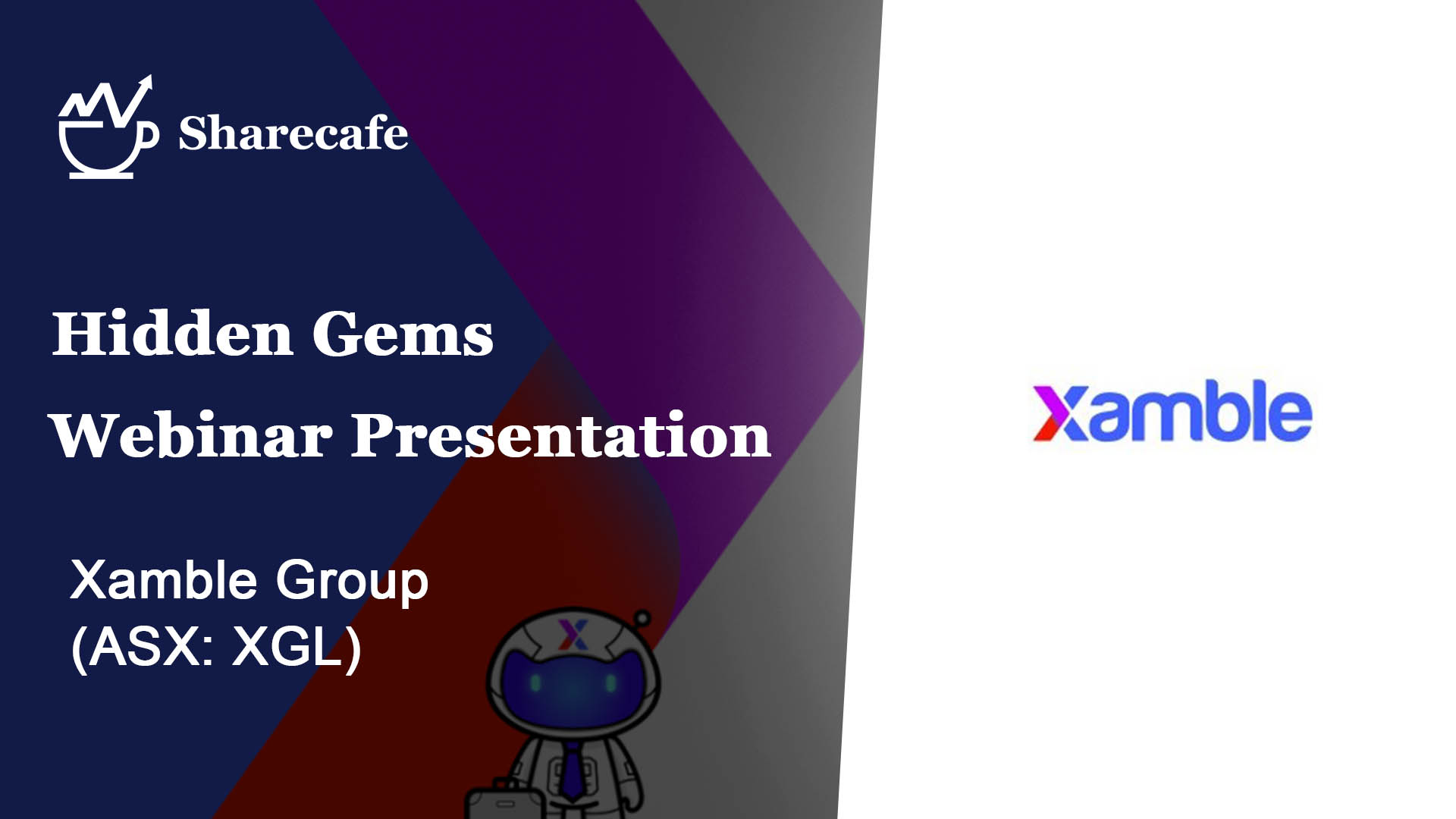 Sharecafe

Hidden Gems

Webinar Presentation

Xamble Group
(ASX: XGL)

xamble